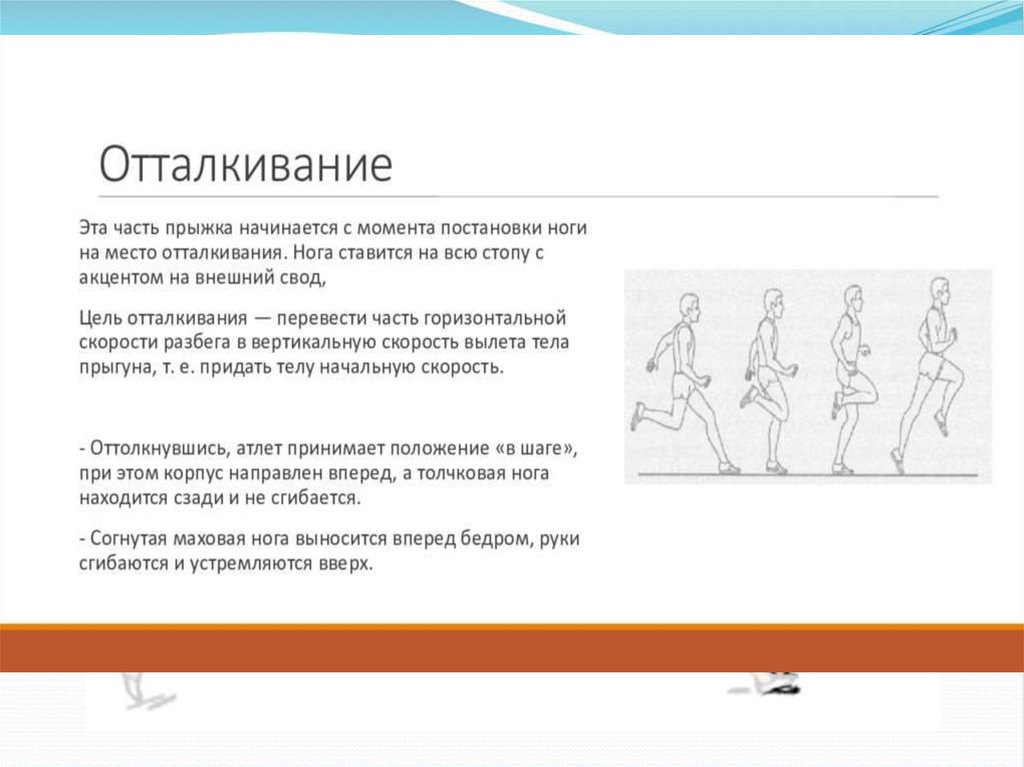 Отталкивание

Эта часть прыжка начинается с момента постановки ноги на место отталкивания. Нога ставится на всю стопу с акцентом на внешний свод,

Цель отталкивания — перевести часть горизонтальной скорости разбега в вертикальную скорость вылета тела прыгуна, т. е. придать телу начальную скорость.

- Оттолкнувшись, атлет принимает положение «в шаге», при этом корпус направлен вперед, а толчковая нога находится сзади и не сгибается.

- Согнутая маховая нога выносится вперед бедром, руки сгибаются и устремляются вверх.